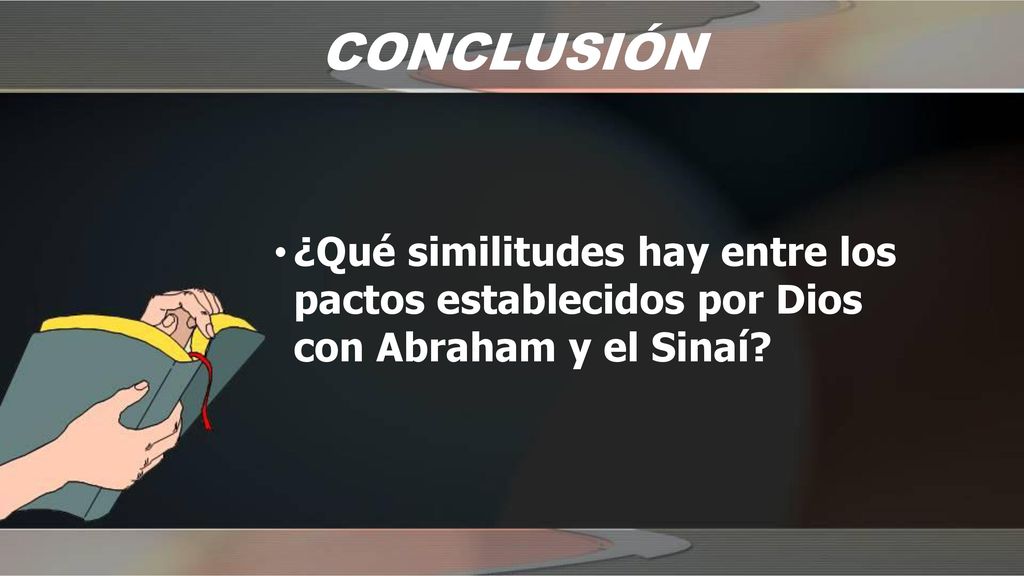 CONCLUSIÓN

• ¿Qué similitudes hay entre los pactos establecidos por Dios con Abraham y el Sinaí?